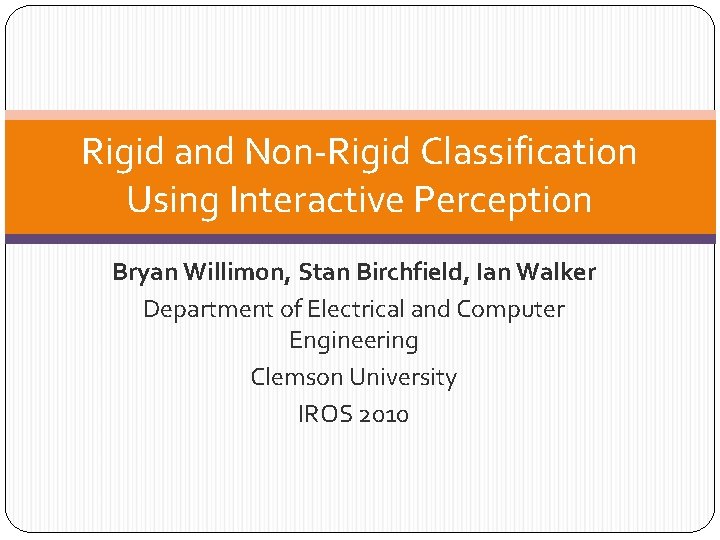 Rigid and Non-Rigid Classification Using Interactive Perception

Bryan Willimon, Stan Birchfield, Ian Walker

Department of Electrical and Computer Engineering

Clemson University

IROS 2010